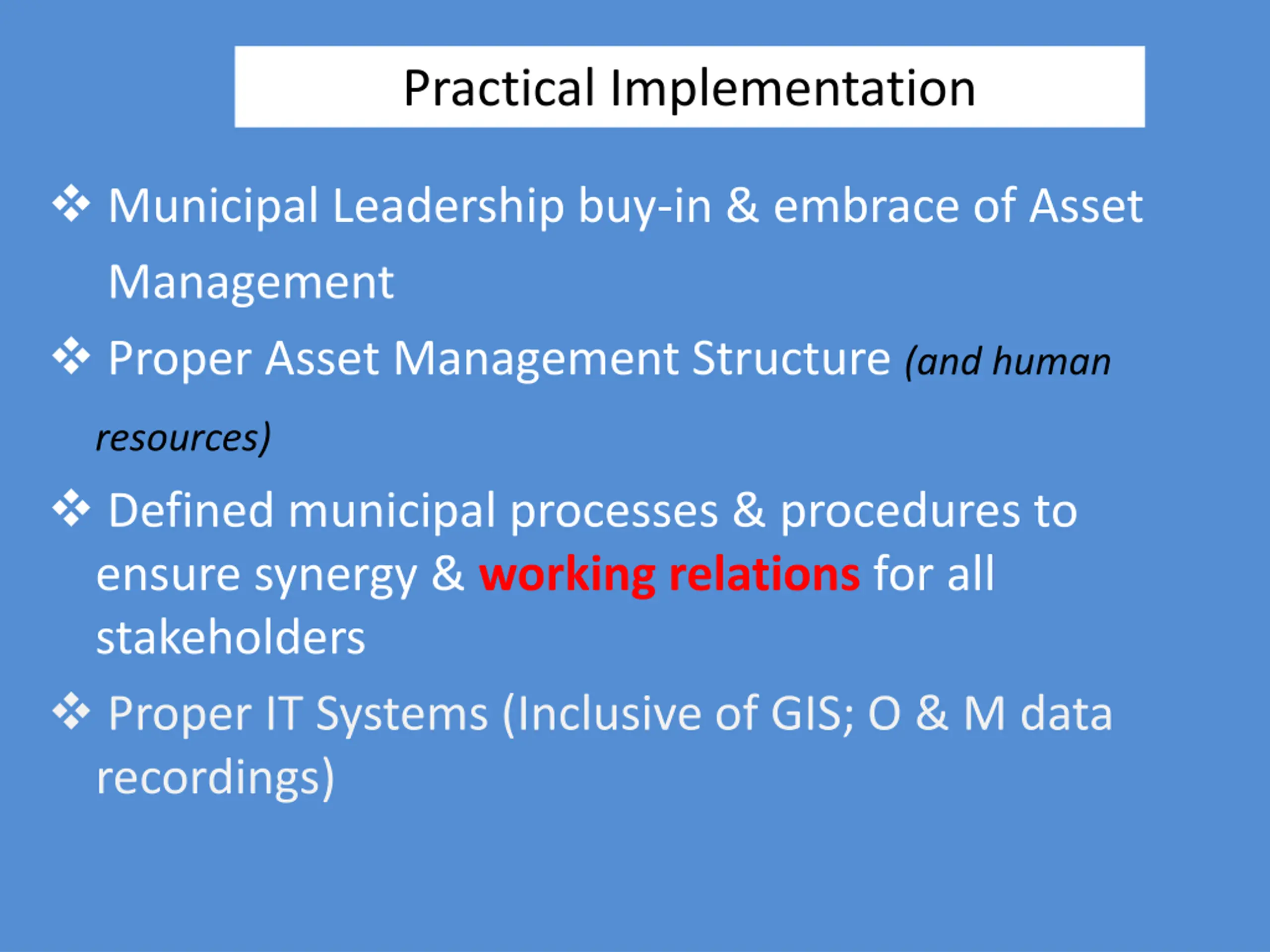 Practical Implementation

❖ Municipal Leadership buy-in & embrace of Asset Management

❖ Proper Asset Management Structure (and human resources)

❖ Defined municipal processes & procedures to ensure synergy & working relations for all stakeholders

❖ Proper IT Systems (Inclusive of GIS; O & M data recordings)